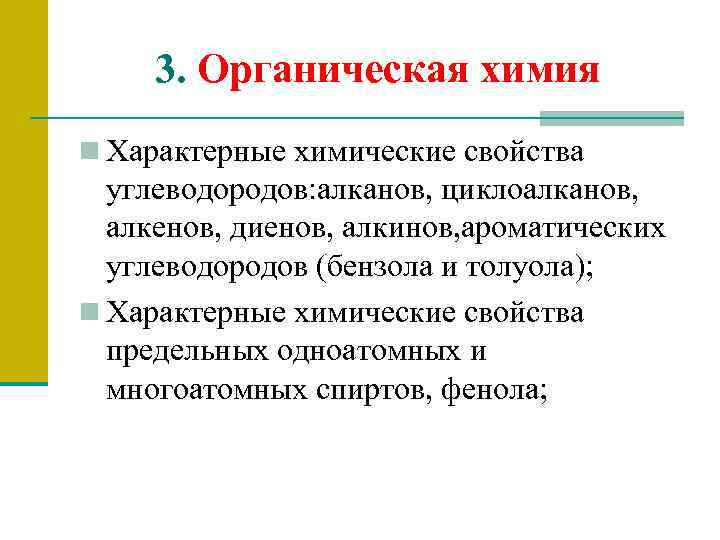 3. Органическая химия

Характерные химические свойства углеводородов:алканов, циклоалканов, алкенов, диенов, алкинов,ароматических углеводородов (бензола и толуола);

Характерные химические свойства предельных одноатомных и многоатомных спиртов, фенола;